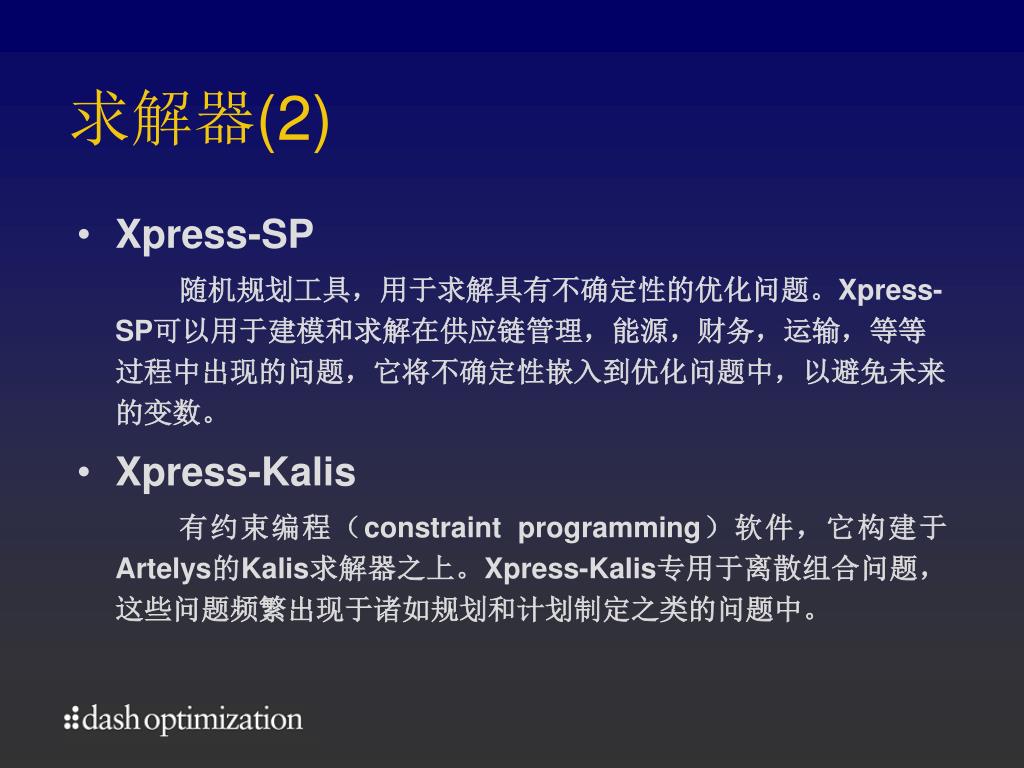 求解器(2)

• Xpress-SP

随机规划工具，用于求解具有不确定性的优化问题。Xpress-SP可以用于建模和求解在供应链管理，能源，财务，运输，等等过程中出现的问题，它将不确定性嵌入到优化问题中，以避免未来的变数。

• Xpress-Kalis

有约束编程（constraint programming）软件，它构建于Artelys的Kalis求解器之上。Xpress-Kalis专用于离散组合问题，这些问题频繁出现于诸如规划和计划制定之类的问题中。

dash optimization